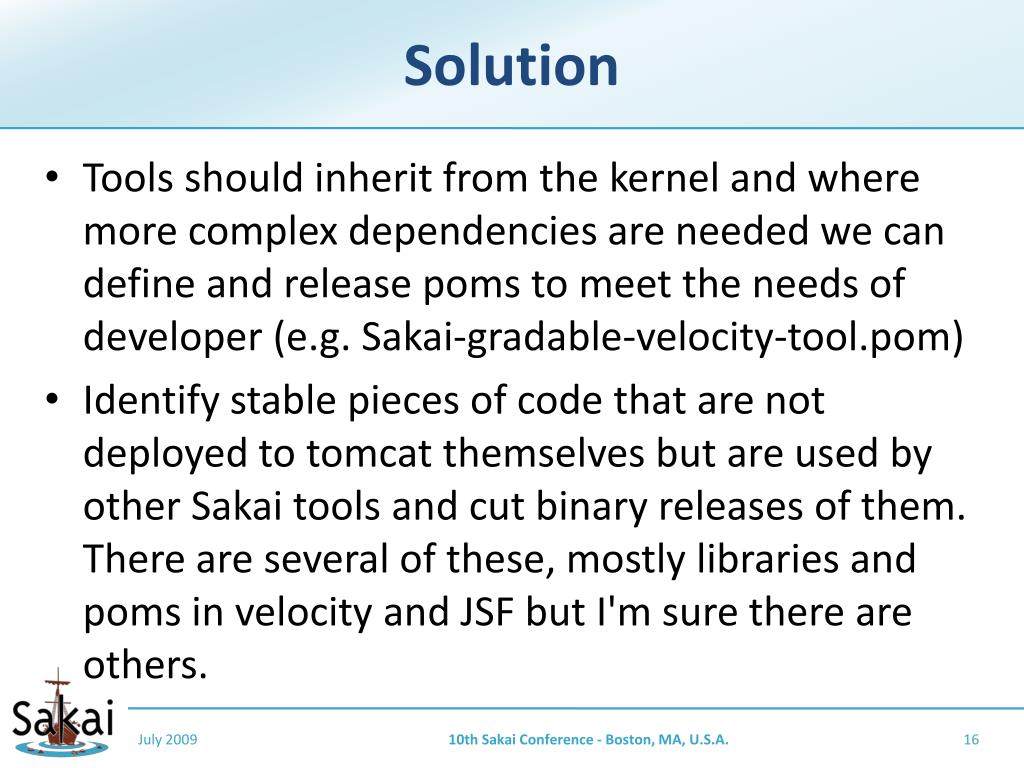 Solution

• Tools should inherit from the kernel and where more complex dependencies are needed we can define and release poms to meet the needs of developer (e.g. Sakai-gradable-velocity-tool.pom)
• Identify stable pieces of code that are not deployed to tomcat themselves but are used by other Sakai tools and cut binary releases of them. There are several of these, mostly libraries and poms in velocity and JSF but I'm sure there are others.

Sakai

July 2009

10th Sakai Conference - Boston, MA, U.S.A.

16